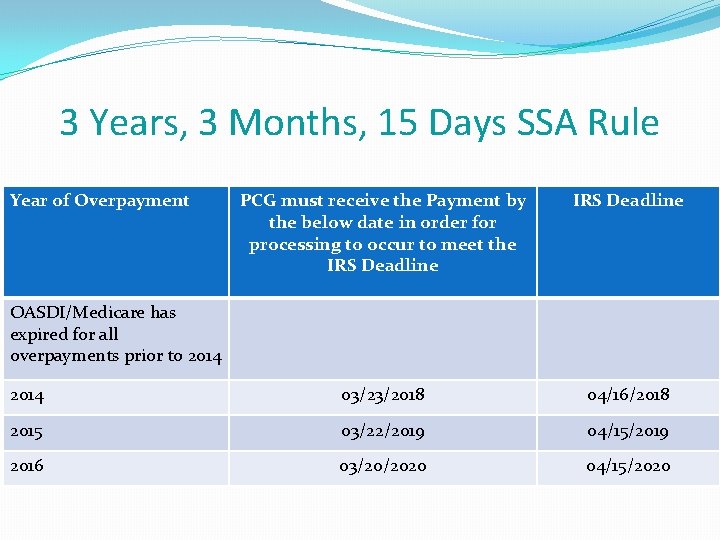 3 Years, 3 Months, 15 Days SSA Rule

| Year of Overpayment | PCG must receive the Payment by the below date in order for processing to occur to meet the IRS Deadline | IRS Deadline |
|---|---|---|
| OASDI/Medicare has expired for all overpayments prior to 2014 | | |
| 2014 | 03/23/2018 | 04/16/2018 |
| 2015 | 03/22/2019 | 04/15/2019 |
| 2016 | 03/20/2020 | 04/15/2020 |